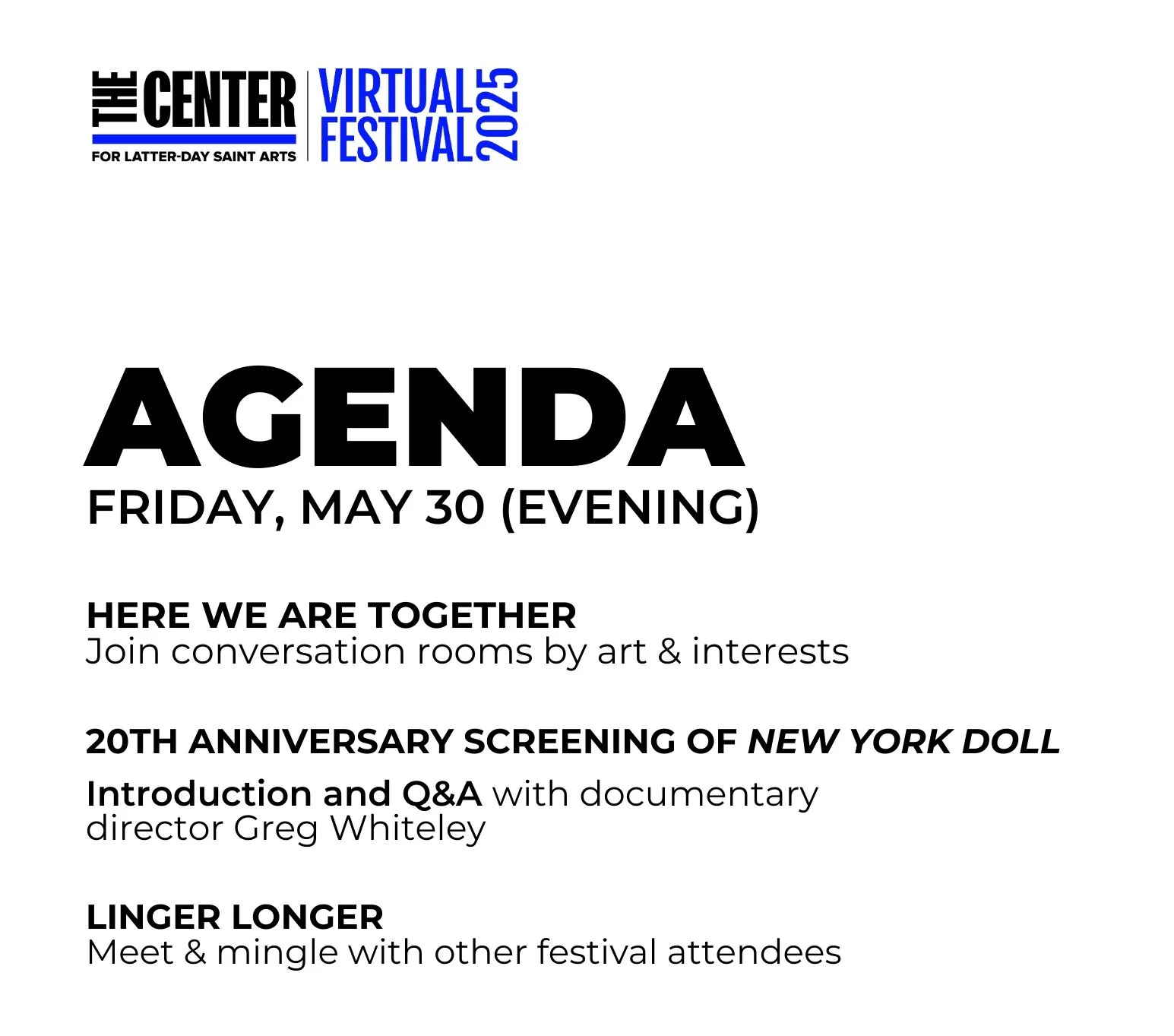 THE CENTER
FOR LATTER-DAY SAINT ARTS

VIRTUAL FESTIVAL 2025

AGENDA
FRIDAY, MAY 30 (EVENING)

HERE WE ARE TOGETHER
Join conversation rooms by art & interests

20TH ANNIVERSARY SCREENING OF NEW YORK DOLL
Introduction and Q&A with documentary director Greg Whiteley

LINGER LONGER
Meet & mingle with other festival attendees